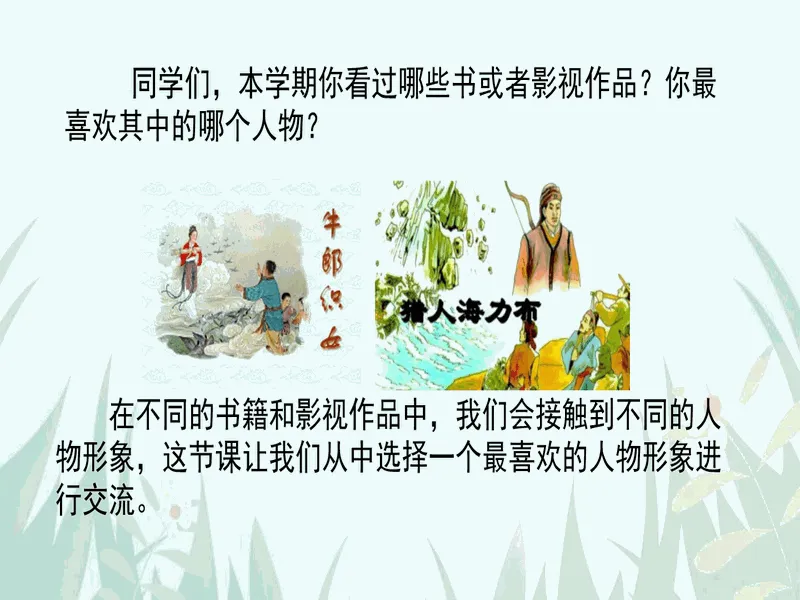 同学们，本学期你看过哪些书或者影视作品？你最喜欢其中的哪个人物？

牛郎织女

猎人海力布

在不同的书籍和影视作品中，我们会接触到不同的人物形象，这节课让我们从中选择一个最喜欢的人物形象进行交流。